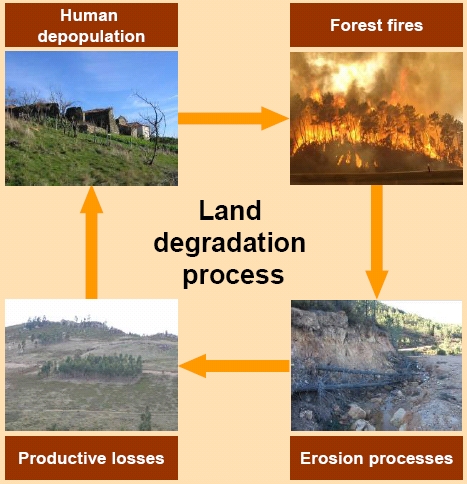 Human depopulation

Forest fires

Land degradation process

Productive losses

Erosion processes